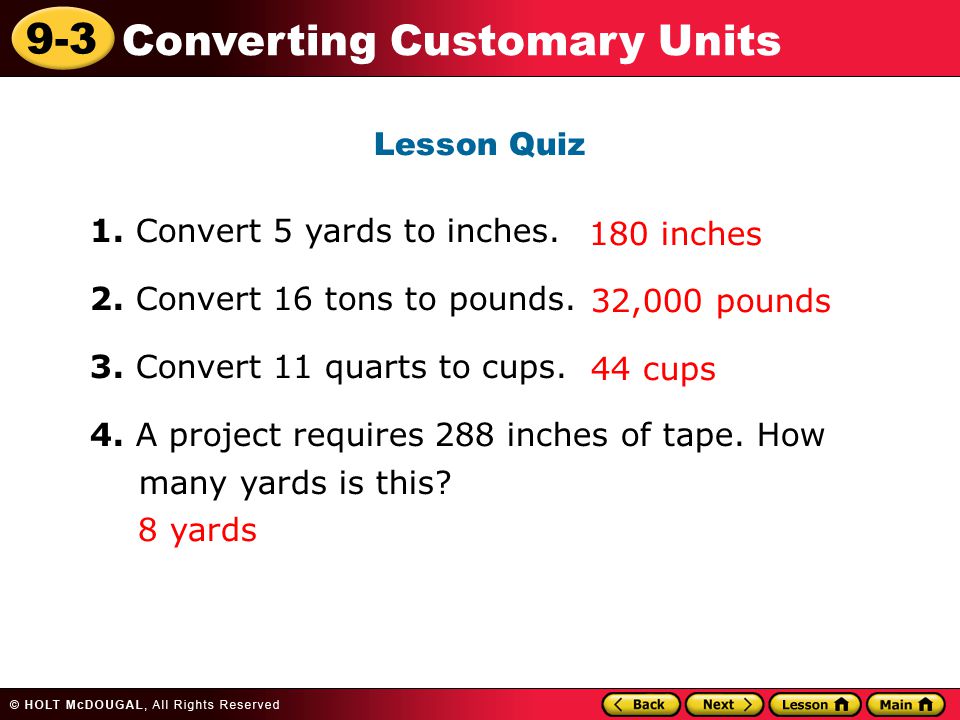 9-3 Converting Customary Units

Lesson Quiz

1. Convert 5 yards to inches. 180 inches

2. Convert 16 tons to pounds. 32,000 pounds

3. Convert 11 quarts to cups. 44 cups

4. A project requires 288 inches of tape. How many yards is this?
8 yards

© HOLT McDOUGAL, All Rights Reserved

Back Next Lesson Main